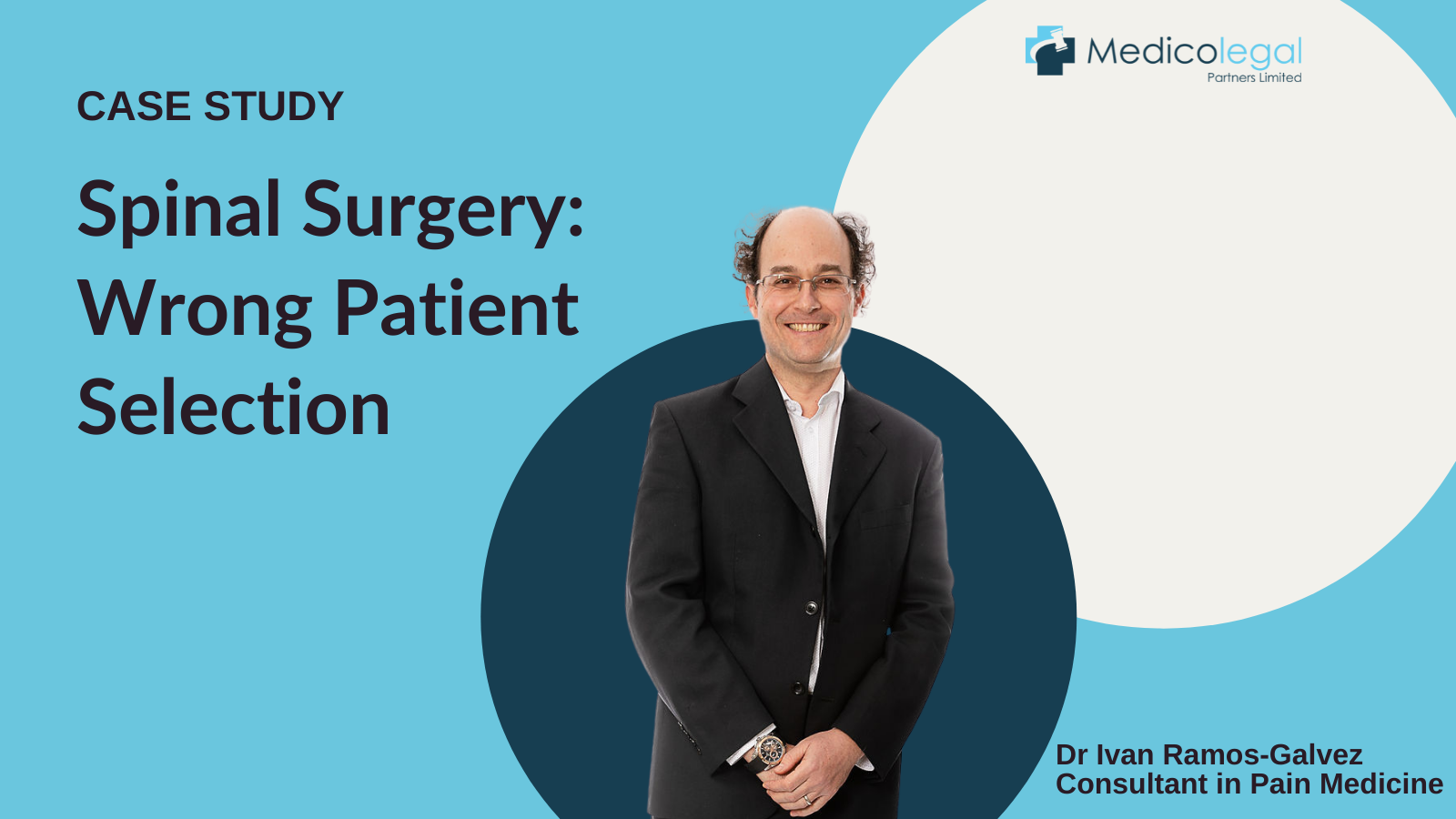 Medicolegal
Partners Limited

CASE STUDY

Spinal Surgery: Wrong Patient Selection

Dr Ivan Ramos-Galvez
Consultant in Pain Medicine